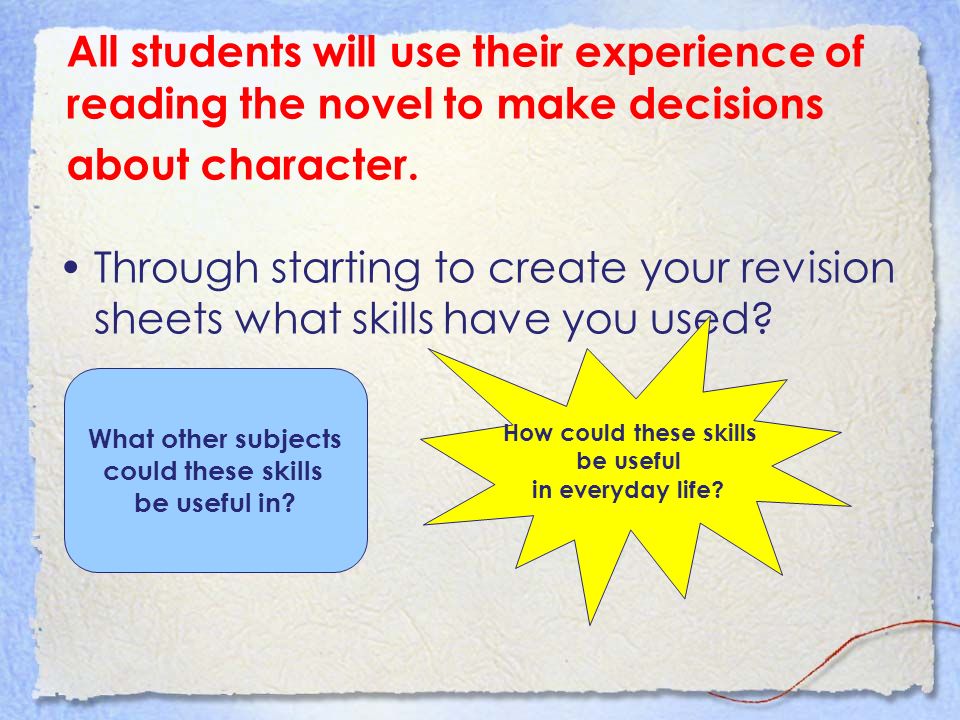 All students will use their experience of reading the novel to make decisions about character.

• Through starting to create your revision sheets what skills have you used?

What other subjects could these skills be useful in?

How could these skills be useful in everyday life?